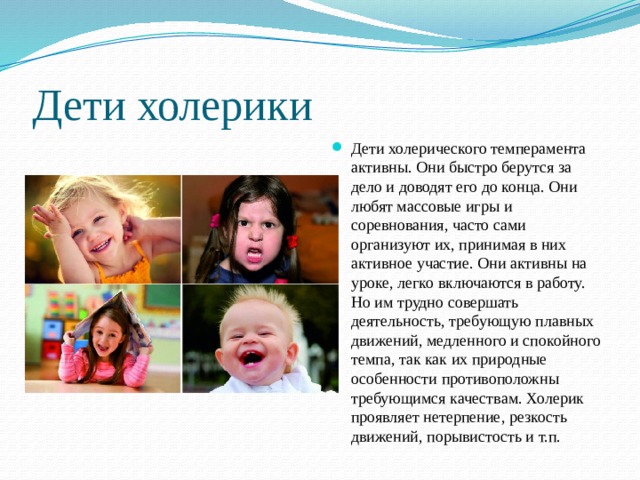 Дети холерики

Дети холерического темперамента активны. Они быстро берутся за дело и доводят его до конца. Они любят массовые игры и соревнования, часто сами организуют их, принимая в них активное участие. Они активны на уроке, легко включаются в работу. Но им трудно совершать деятельность, требующую плавных движений, медленного и спокойного темпа, так как их природные особенности противоположны требующимся качествам. Холерик проявляет нетерпение, резкость движений, порывистость и т.п.